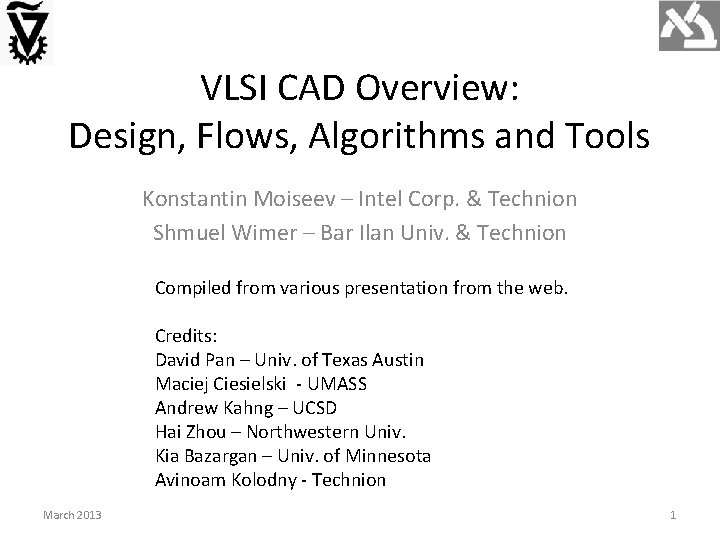 VLSI CAD Overview:
Design, Flows, Algorithms and Tools

Konstantin Moiseev – Intel Corp. & Technion
Shmuel Wimer – Bar Ilan Univ. & Technion

Compiled from various presentation from the web.

Credits:
David Pan – Univ. of Texas Austin
Maciej Ciesielski - UMASS
Andrew Kahng – UCSD
Hai Zhou – Northwestern Univ.
Kia Bazargan – Univ. of Minnesota
Avinoam Kolodny - Technion

March 2013

1